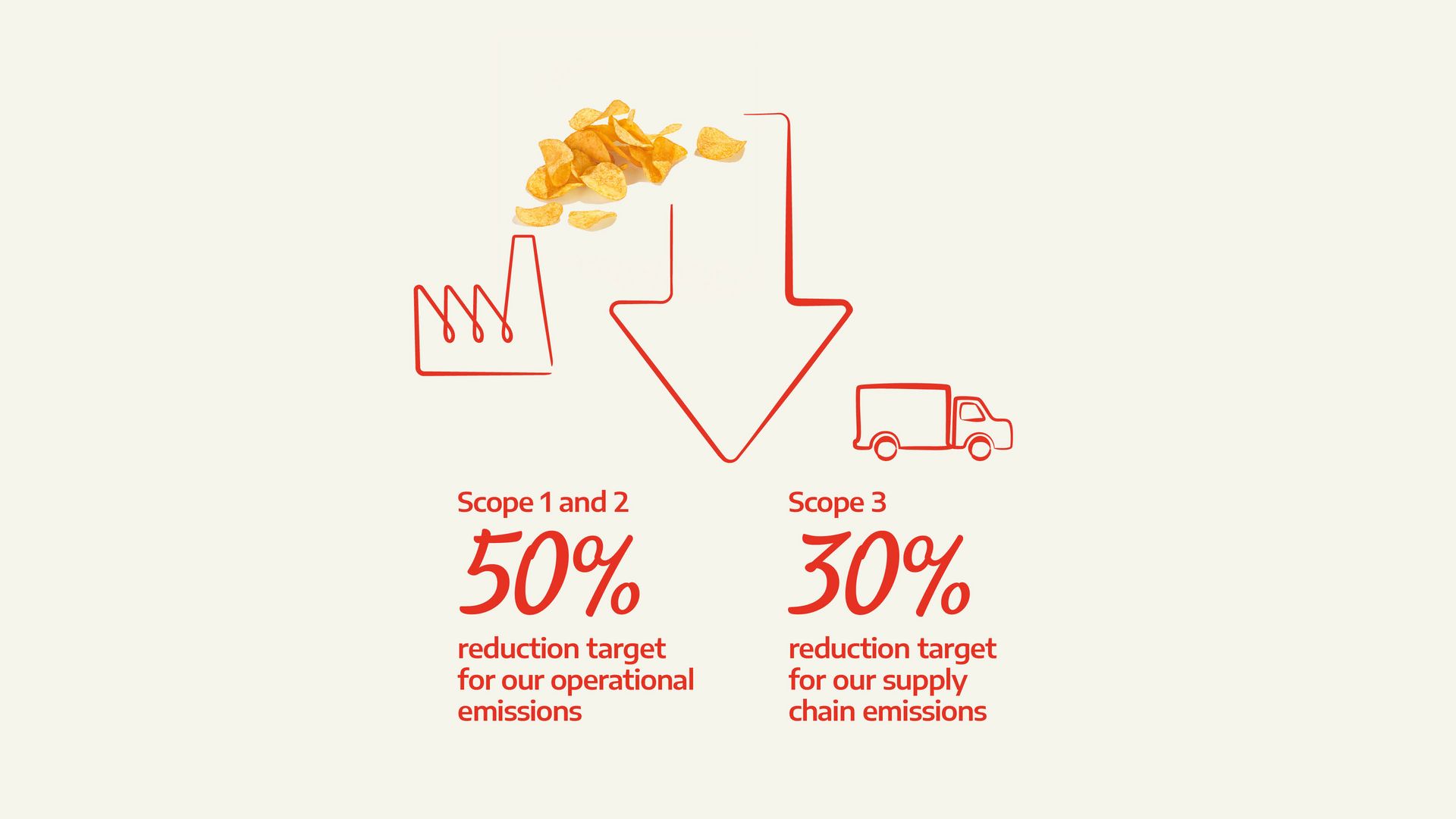 Scope 1 and 2

50%

reduction target for our operational emissions

Scope 3

30%

reduction target for our supply chain emissions